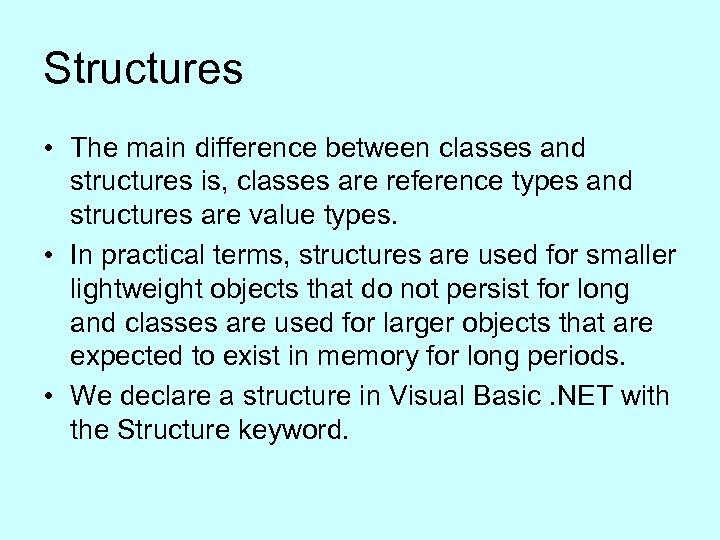 Structures

• The main difference between classes and structures is, classes are reference types and structures are value types.

• In practical terms, structures are used for smaller lightweight objects that do not persist for long and classes are used for larger objects that are expected to exist in memory for long periods.

• We declare a structure in Visual Basic .NET with the Structure keyword.